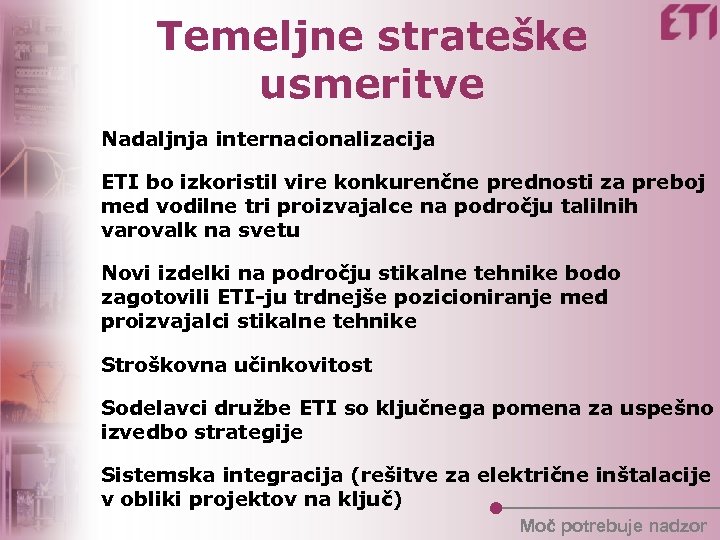 ETI

Temeljne strateške usmeritve

Nadaljnja internacionalizacija

ETI bo izkoristil vire konkurenčne prednosti za preboj med vodilne tri proizvajalce na področju talilnih varovalk na svetu

Novi izdelki na področju stikalne tehnike bodo zagotovili ETI-ju trdnejše pozicioniranje med proizvajalci stikalne tehnike

Stroškovna učinkovitost

Sodelavci družbe ETI so ključnega pomena za uspešno izvedbo strategije

Sistemska integracija (rešitve za električne inštalacije v obliki projektov na ključ)

Moč potrebuje nadzor